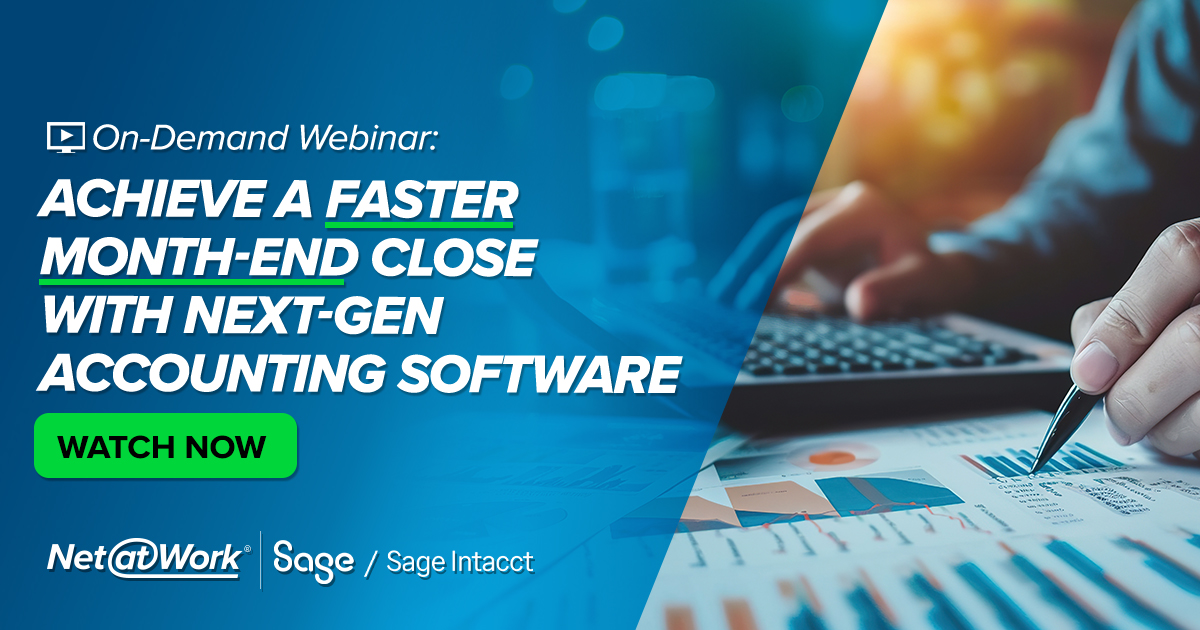 On-Demand Webinar:

ACHIEVE A FASTER MONTH-END CLOSE WITH NEXT-GEN ACCOUNTING SOFTWARE

WATCH NOW

Net@Work® Sage / Sage Intacct